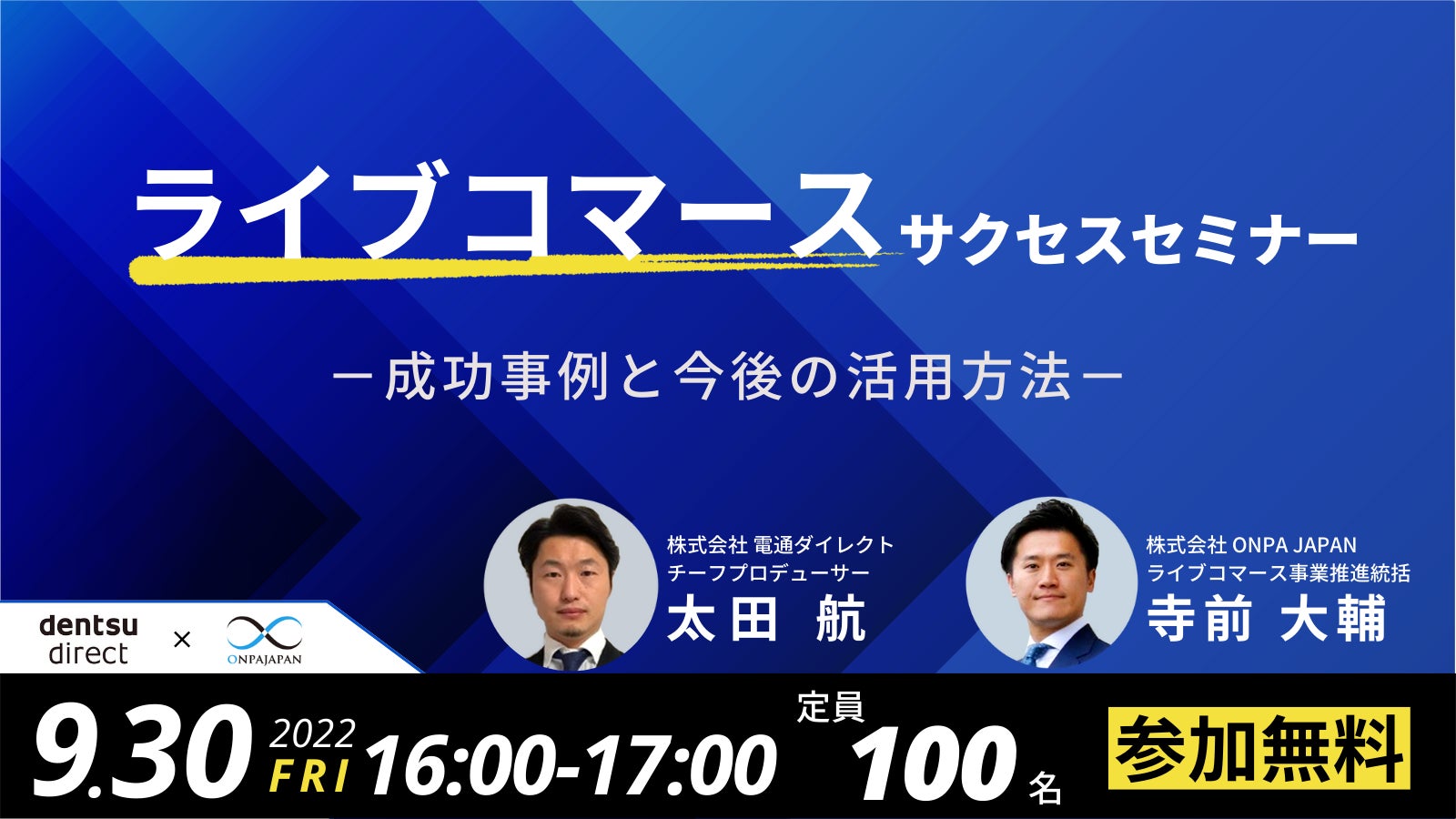 ライブコマース サクセスセミナー

－成功事例と今後の活用方法－

株式会社 電通ダイレクト
チーフプロデューサー
太田 航

株式会社 ONPA JAPAN
ライブコマース事業推進統括
寺前 大輔

dentsu direct × ONPAJAPAN

9.30 2022 FRI 16:00-17:00 定員 100 名 参加無料